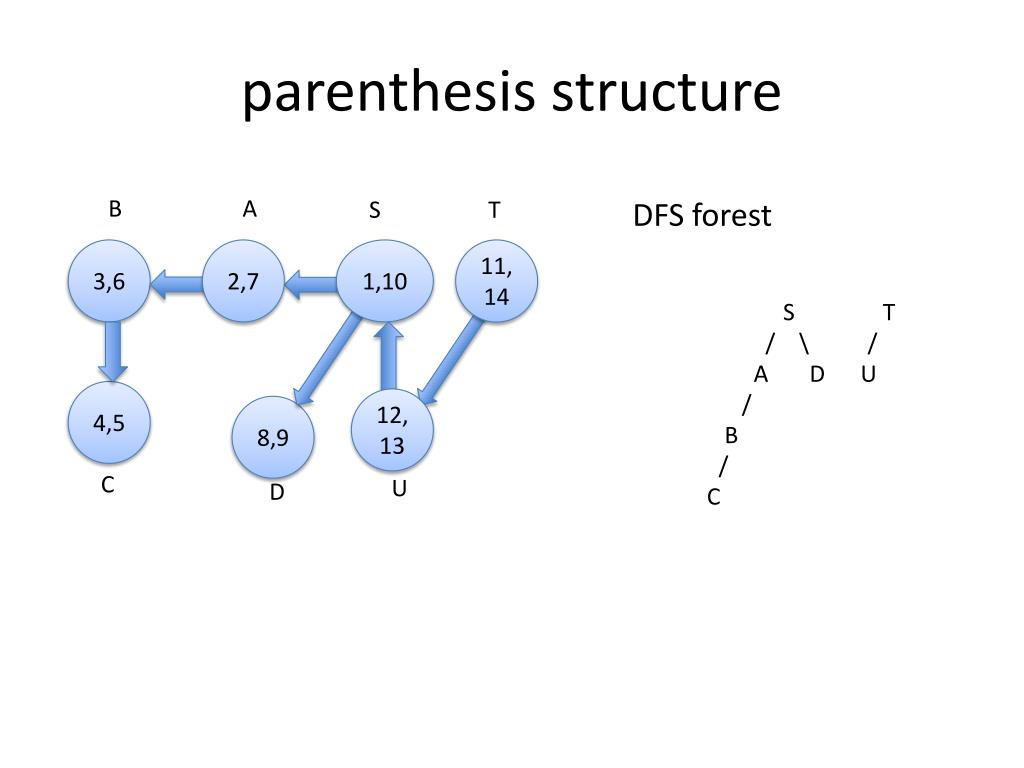 parenthesis structure

B A S T

3,6 2,7 1,10 11, 14

4,5 8,9 12, 13

C D U

DFS forest

S T
/ \ /
A D U
/
B
/
C